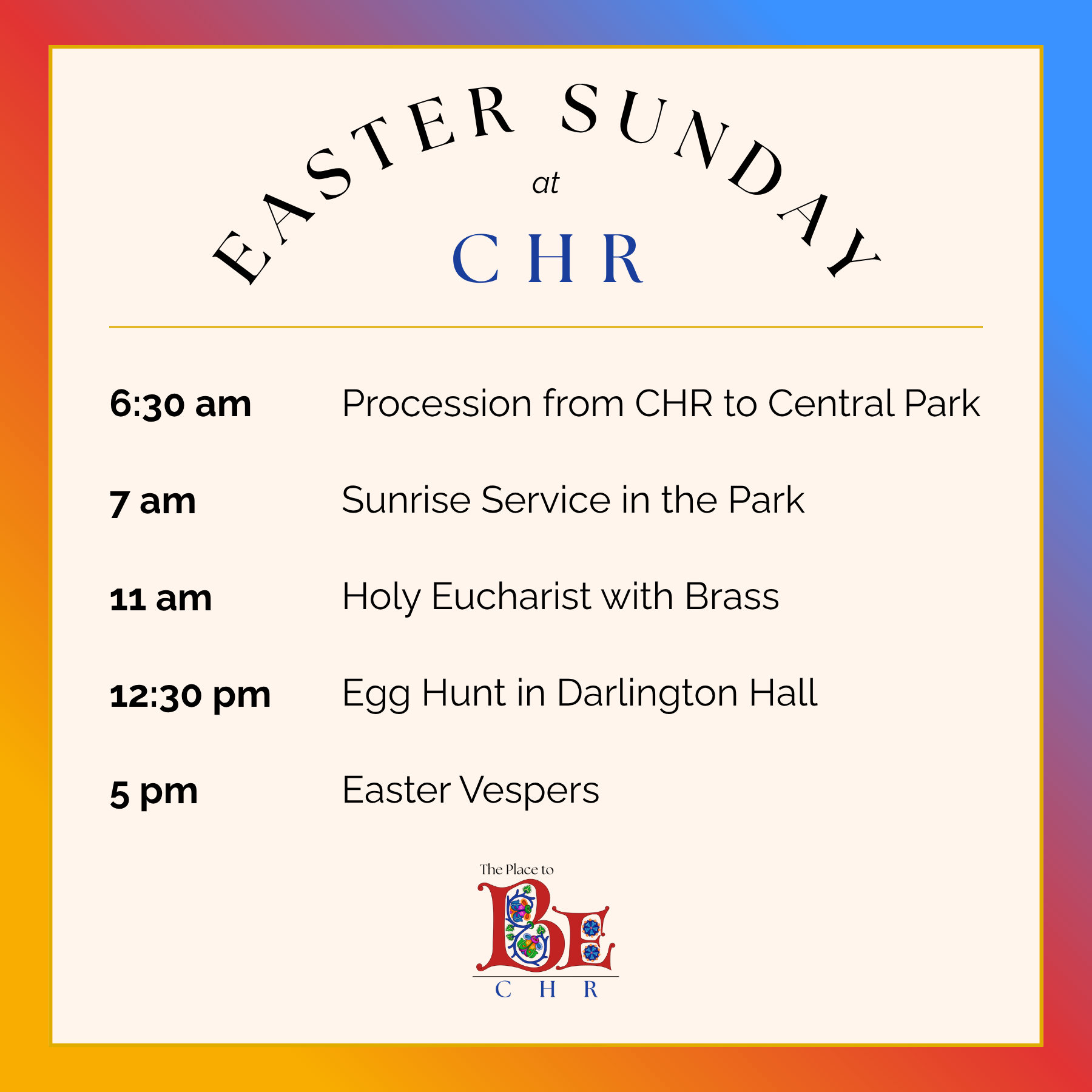 EASTER SUNDAY
at
CHR

6:30 am Procession from CHR to Central Park

7 am Sunrise Service in the Park

11 am Holy Eucharist with Brass

12:30 pm Egg Hunt in Darlington Hall

5 pm Easter Vespers

The Place to
BE
CHR